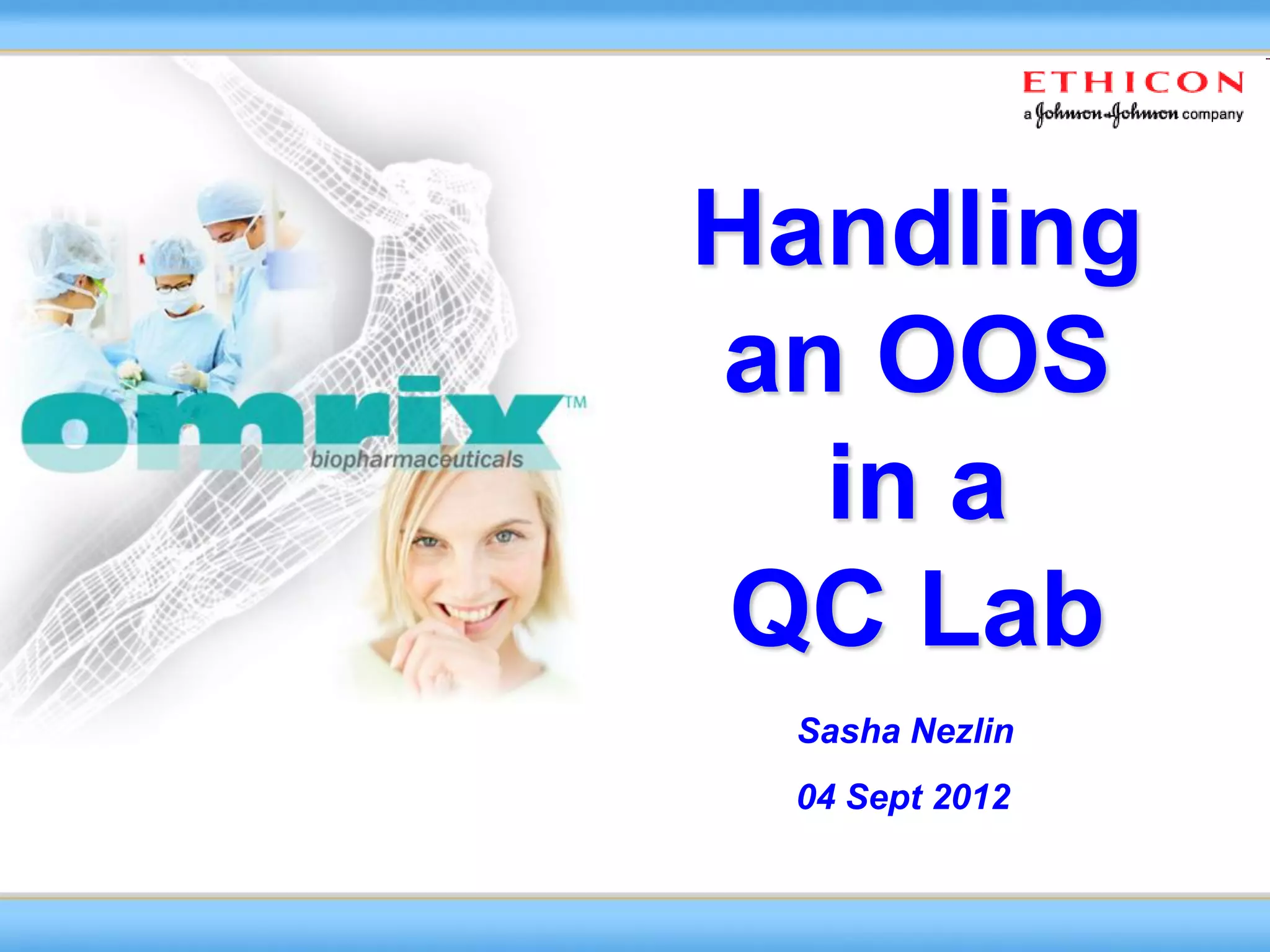 ETHICON
a Johnson & Johnson company

omrix™
biopharmaceuticals

Handling an OOS in a QC Lab

Sasha Nezlin

04 Sept 2012